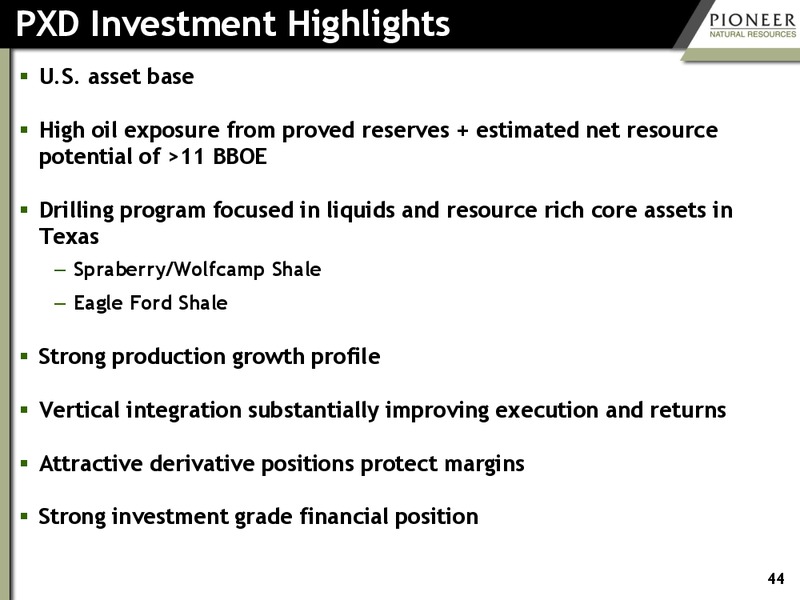 PXD Investment Highlights

PIONEER
NATURAL RESOURCES

▪ U.S. asset base

▪ High oil exposure from proved reserves + estimated net resource potential of >11 BBOE

▪ Drilling program focused in liquids and resource rich core assets in Texas
– Spraberry/Wolfcamp Shale
– Eagle Ford Shale

▪ Strong production growth profile

▪ Vertical integration substantially improving execution and returns

▪ Attractive derivative positions protect margins

▪ Strong investment grade financial position

44